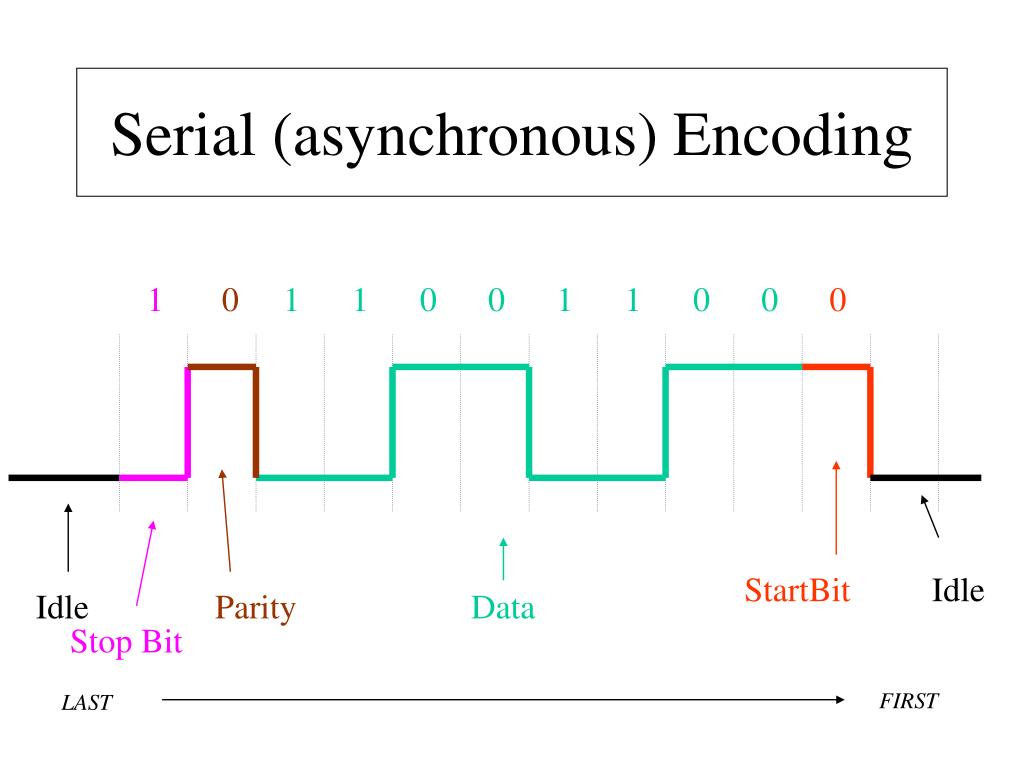 Serial (asynchronous) Encoding

1 0 1 1 0 0 1 1 0 0 0

Idle
Stop Bit
Parity
Data
StartBit
Idle

LAST
FIRST